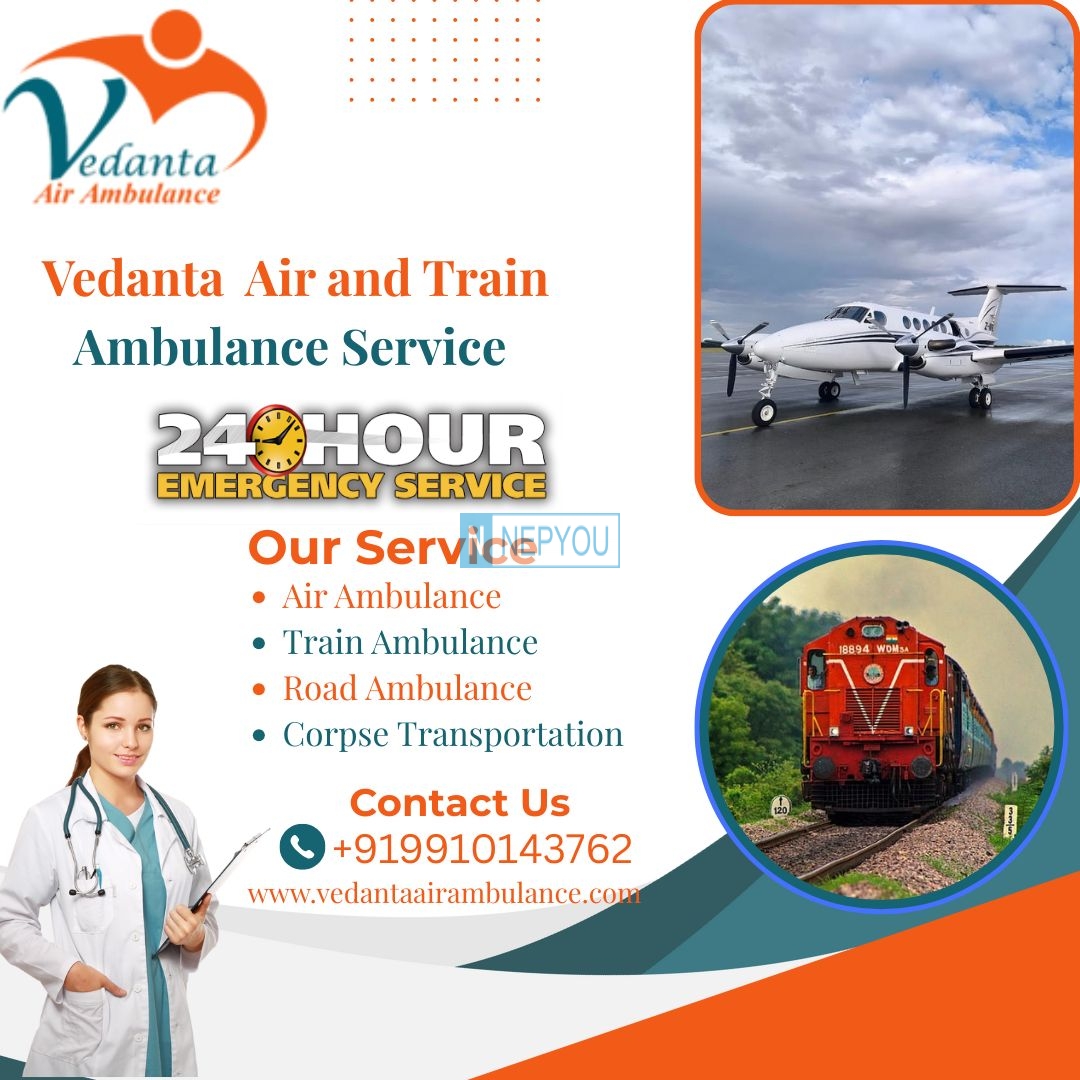 Vedanta
Air Ambulance

Vedanta Air and Train Ambulance Service

24 HOUR
EMERGENCY SERVICE

NEPYOU

Our Service
• Air Ambulance
• Train Ambulance
• Road Ambulance
• Corpse Transportation

Contact Us
+919910143762
www.vedantaairambulance.com

18894 WDM3A

120